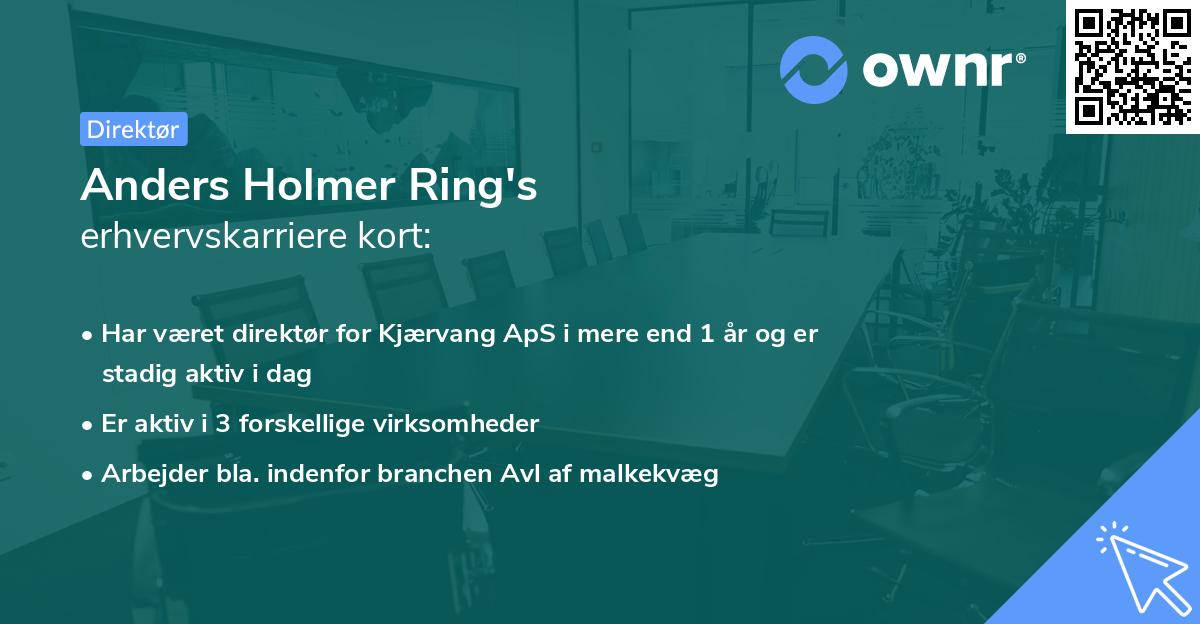 ownr®

Direktør

Anders Holmer Ring's
erhvervskarriere kort:

• Har været direktør for Kjærvang ApS i mere end 1 år og er stadig aktiv i dag
• Er aktiv i 3 forskellige virksomheder
• Arbejder bla. indenfor branchen Avl af malkekvæg